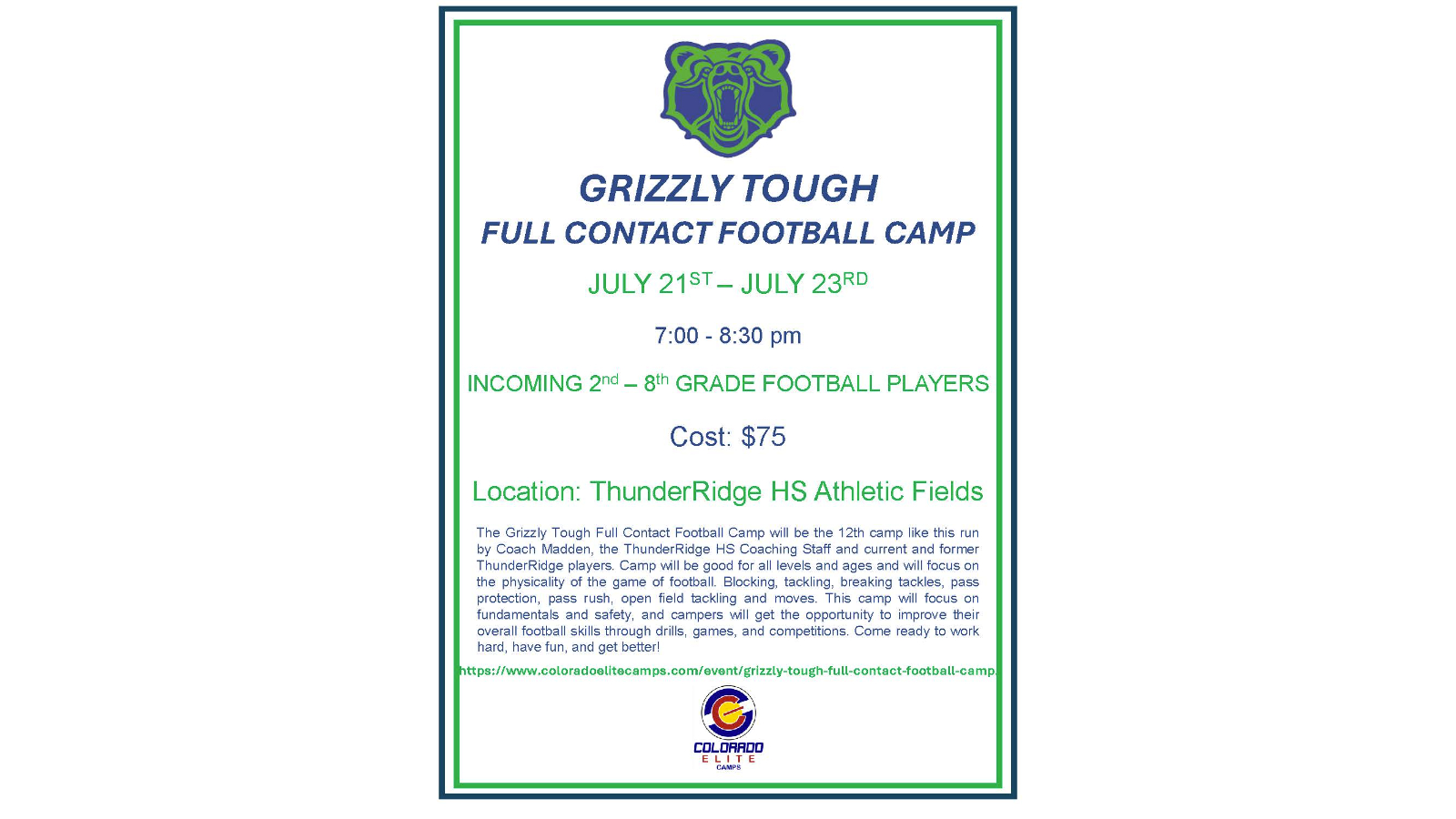 GRIZZLY TOUGH
FULL CONTACT FOOTBALL CAMP

JULY 21$^{ST}$ – JULY 23$^{RD}$

7:00 - 8:30 pm

INCOMING 2$^{nd}$ – 8$^{th}$ GRADE FOOTBALL PLAYERS

Cost: $75

Location: ThunderRidge HS Athletic Fields

The Grizzly Tough Full Contact Football Camp will be the 12th camp like this run by Coach Madden, the ThunderRidge HS Coaching Staff and current and former ThunderRidge players. Camp will be good for all levels and ages and will focus on the physicality of the game of football. Blocking, tackling, breaking tackles, pass protection, pass rush, open field tackling and moves. This camp will focus on fundamentals and safety, and campers will get the opportunity to improve their overall football skills through drills, games, and competitions. Come ready to work hard, have fun, and get better!

https://www.coloradoelitecamps.com/event/grizzly-tough-full-contact-football-camp/

COLORADO
ELITE
CAMPS